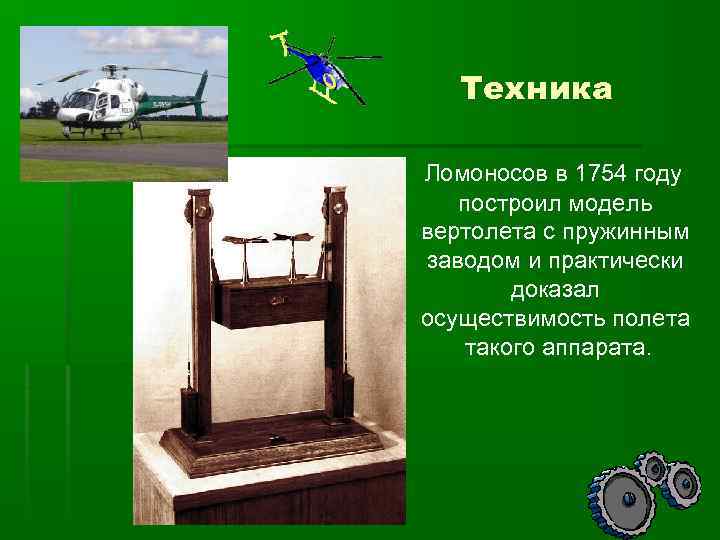 Техника

Ломоносов в 1754 году построил модель вертолета с пружинным заводом и практически доказал осуществимость полета такого аппарата.